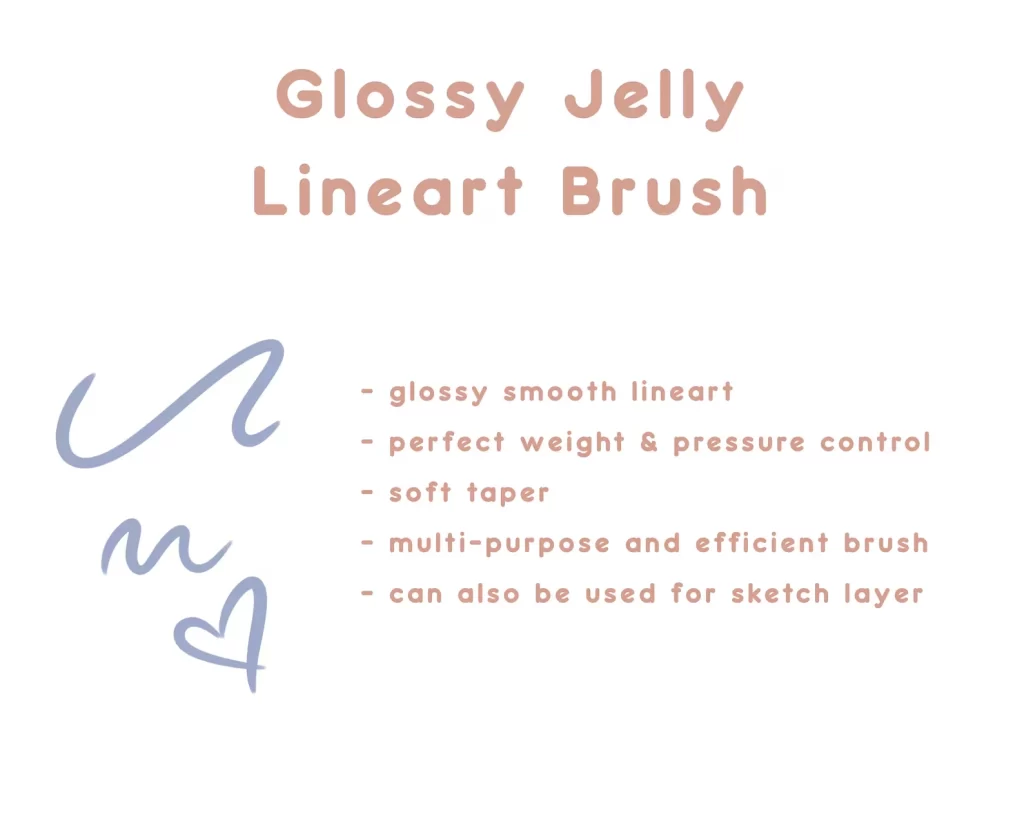 Glossy Jelly Lineart Brush

- glossy smooth lineart
- perfect weight & pressure control
- soft taper
- multi-purpose and efficient brush
- can also be used for sketch layer